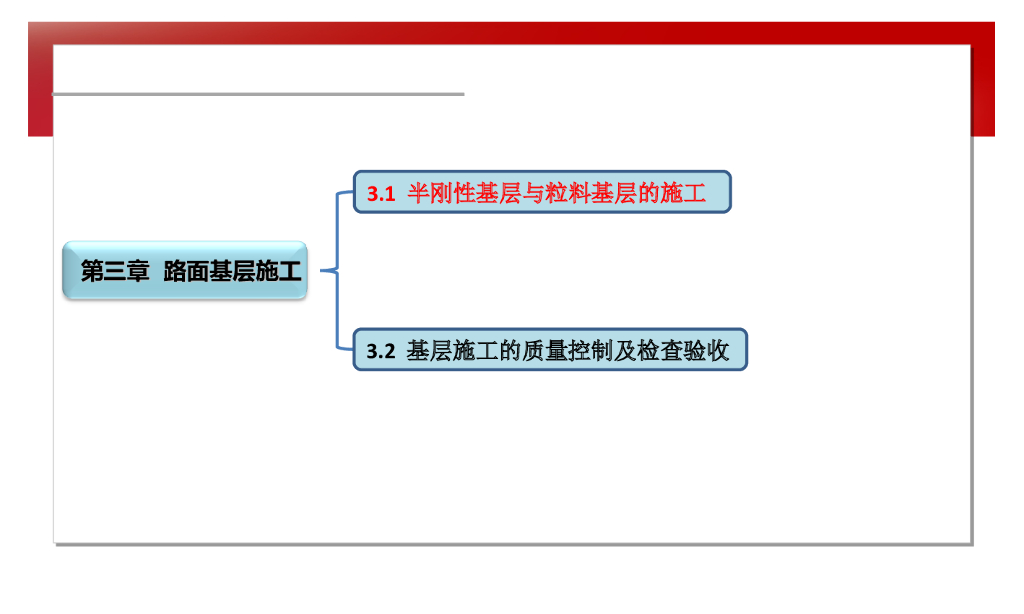 第三章 路面基层施工

3.1 半刚性基层与粒料基层的施工

3.2 基层施工的质量控制及检查验收